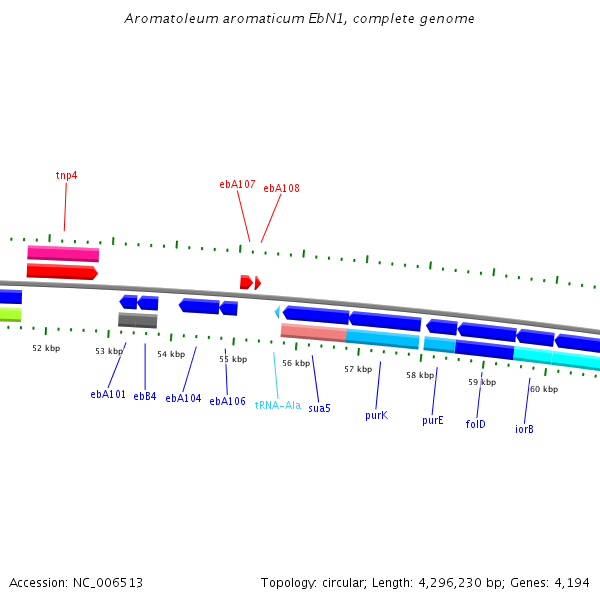 Aromatoleum aromaticum EbN1, complete genome

tnp4

ebA107

ebA108

52 kbp

53 kbp

54 kbp

55 kbp

56 kbp

57 kbp

58 kbp

59 kbp

60 kbp

ebA101

ebB4

ebA104

ebA106

tRNA-Ala

sua5

purK

purE

folD

iorB

Accession: NC_006513

Topology: circular; Length: 4,296,230 bp; Genes: 4,194